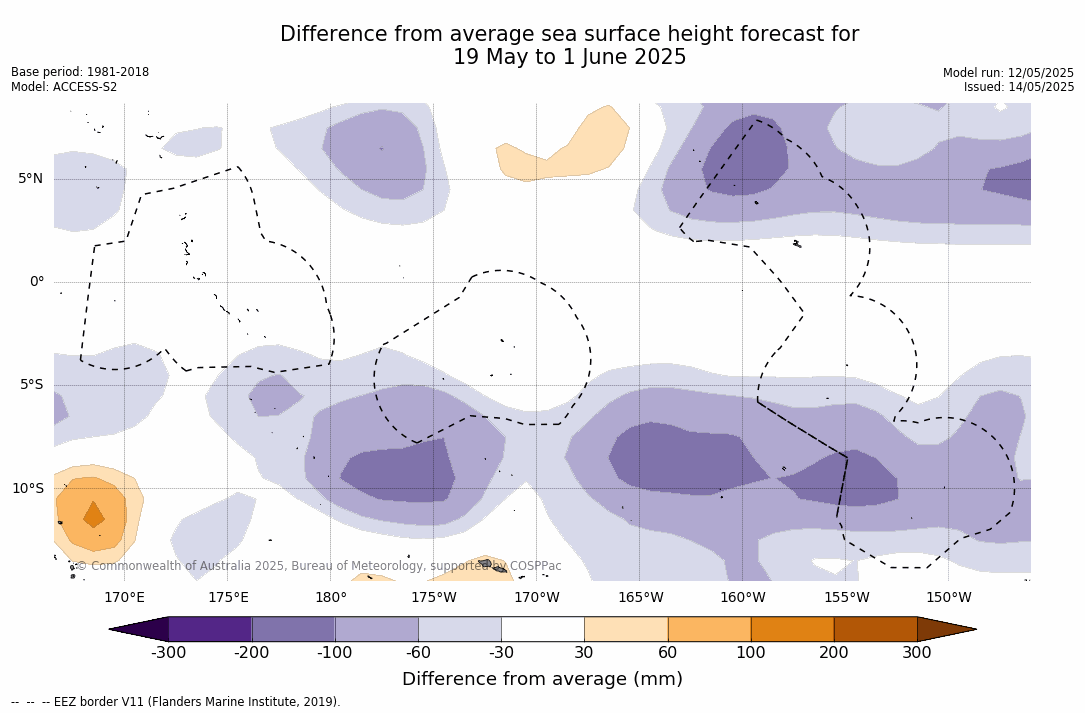 Difference from average sea surface height forecast for
19 May to 1 June 2025

Base period: 1981-2018
Model: ACCESS-S2

Model run: 12/05/2025
Issued: 14/05/2025

5°N
0°
5°S
10°S

© Commonwealth of Australia 2025, Bureau of Meteorology, supported by COSPPac

170°E 175°E 180° 175°W 170°W 165°W 160°W 155°W 150°W

-300 -200 -100 -60 -30 30 60 100 200 300

Difference from average (mm)

-- -- -- EEZ border V11 (Flanders Marine Institute, 2019).